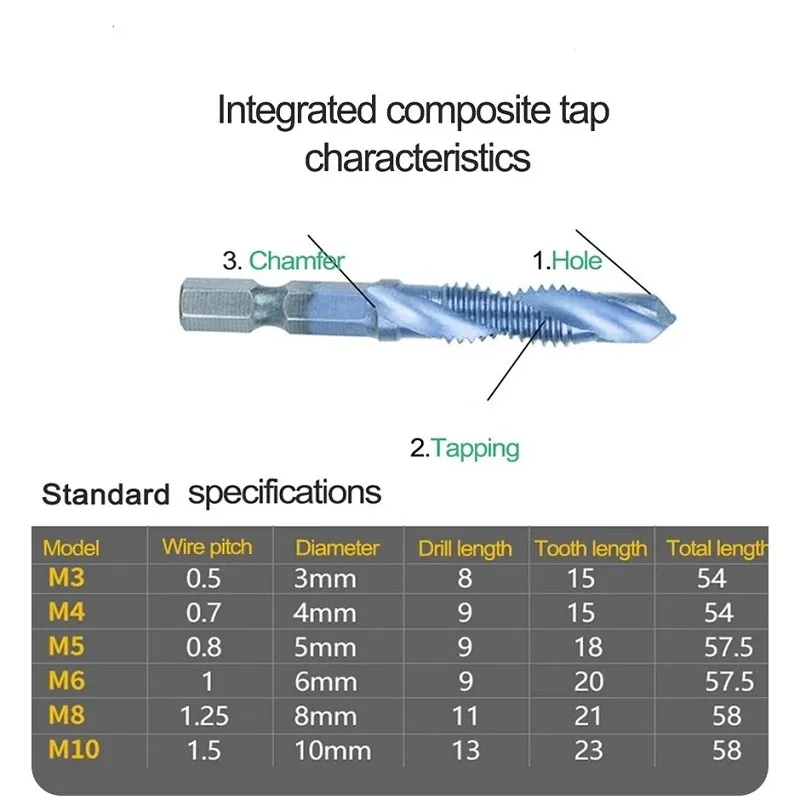 Integrated composite tap characteristics

3. Chamfer

1.Hole

2.Tapping

Standard specifications

| Model | Wire pitch | Diameter | Drill length | Tooth length | Total length |
|---|---|---|---|---|---|
| M3 | 0.5 | 3mm | 8 | 15 | 54 |
| M4 | 0.7 | 4mm | 9 | 15 | 54 |
| M5 | 0.8 | 5mm | 9 | 18 | 57.5 |
| M6 | 1 | 6mm | 9 | 20 | 57.5 |
| M8 | 1.25 | 8mm | 11 | 21 | 58 |
| M10 | 1.5 | 10mm | 13 | 23 | 58 |